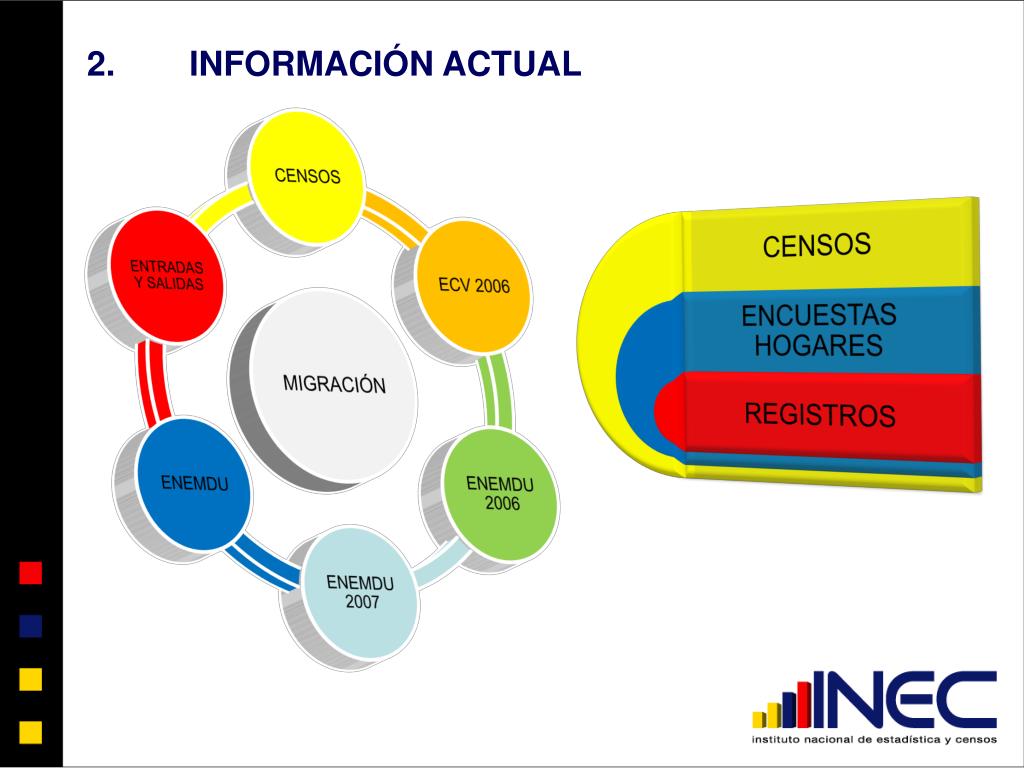 2. INFORMACIÓN ACTUAL

CENSOS

ECV 2006

ENEMDU 2006

ENEMDU 2007

ENEMDU

ENTRADAS Y SALIDAS

MIGRACIÓN

CENSOS

ENCUESTAS HOGARES

REGISTROS

INEC

instituto nacional de estadística y censos